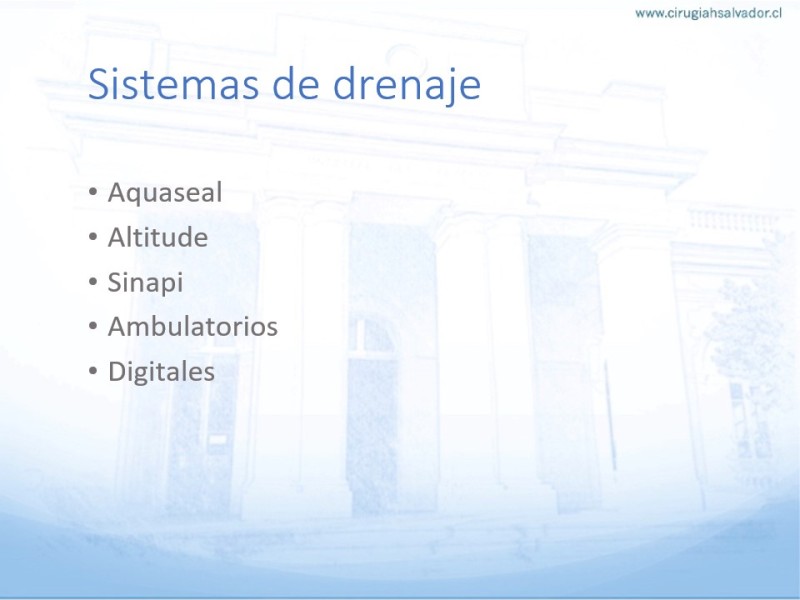 www.cirugiahsalvador.cl

Sistemas de drenaje

• Aquaseal
• Altitude
• Sinapi
• Ambulatorios
• Digitales